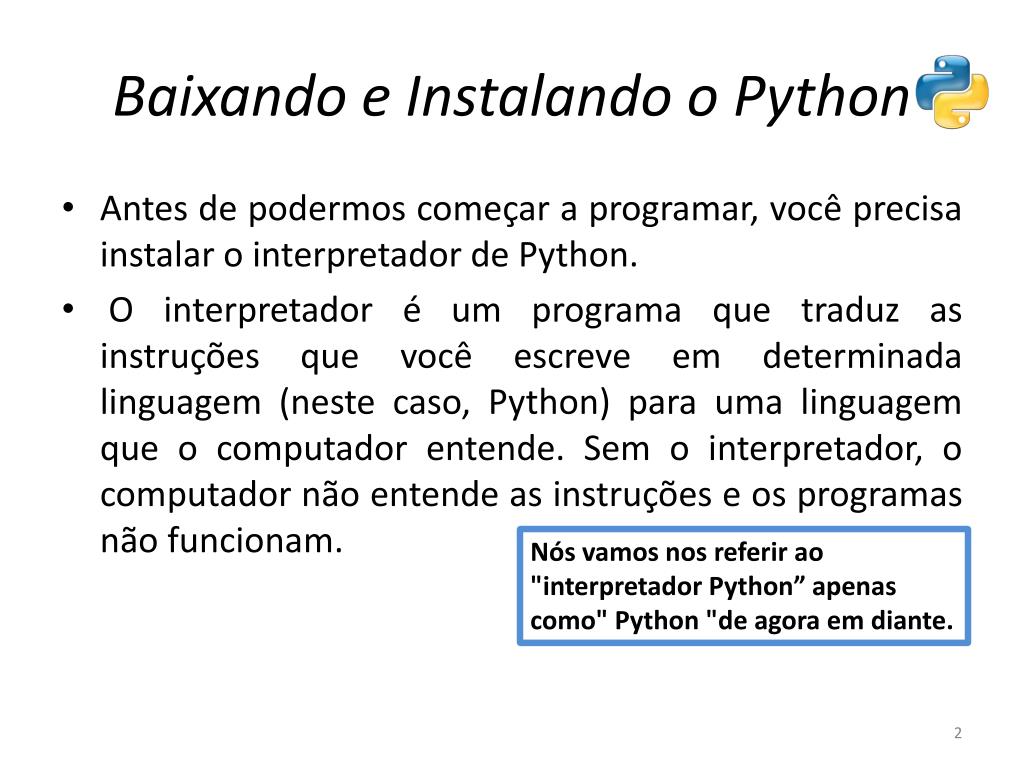 Baixando e Instalando o Python

• Antes de podermos começar a programar, você precisa instalar o interpretador de Python.

• O interpretador é um programa que traduz as instruções que você escreve em determinada linguagem (neste caso, Python) para uma linguagem que o computador entende. Sem o interpretador, o computador não entende as instruções e os programas não funcionam.

Nós vamos nos referir ao "interpretador Python” apenas como" Python "de agora em diante.

2